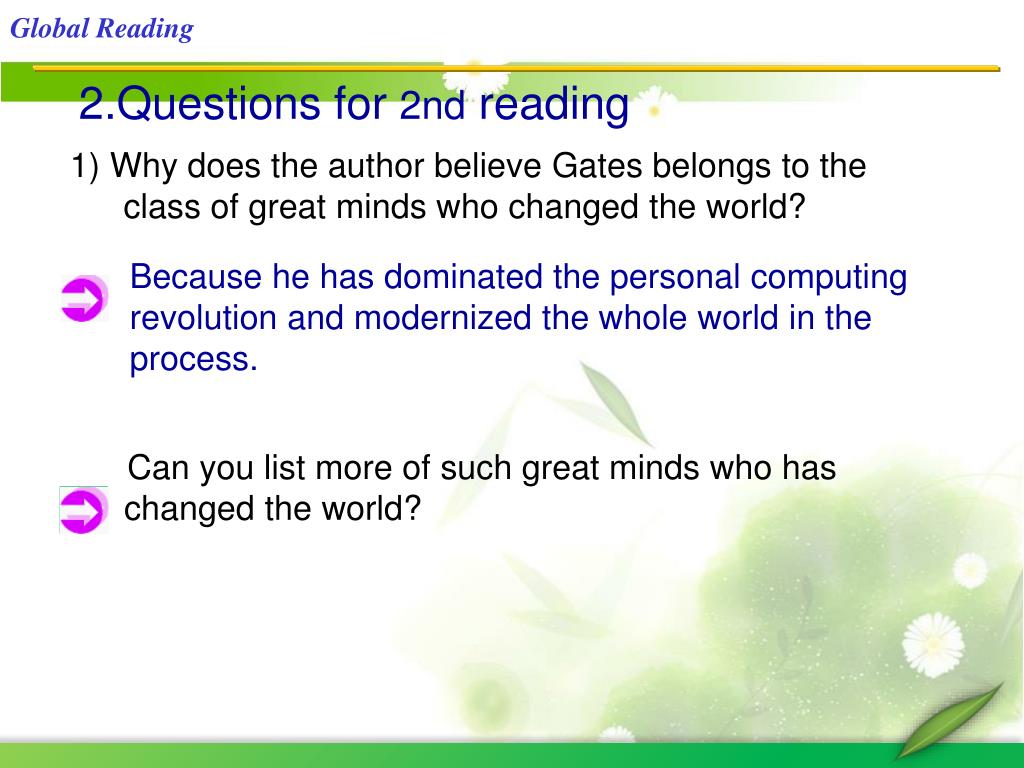 Global Reading

2.Questions for 2nd reading

1) Why does the author believe Gates belongs to the class of great minds who changed the world?

Because he has dominated the personal computing revolution and modernized the whole world in the process.

Can you list more of such great minds who has changed the world?